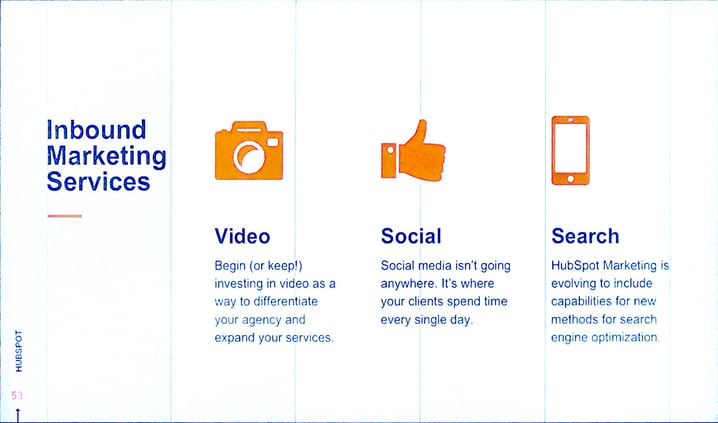 Inbound Marketing Services

Video

Begin (or keep!) investing in video as a way to differentiate your agency and expand your services.

Social

Social media isn't going anywhere. It's where your clients spend time every single day.

Search

HubSpot Marketing is evolving to include capabilities for new methods for search engine optimization.

HUBSPOT

53